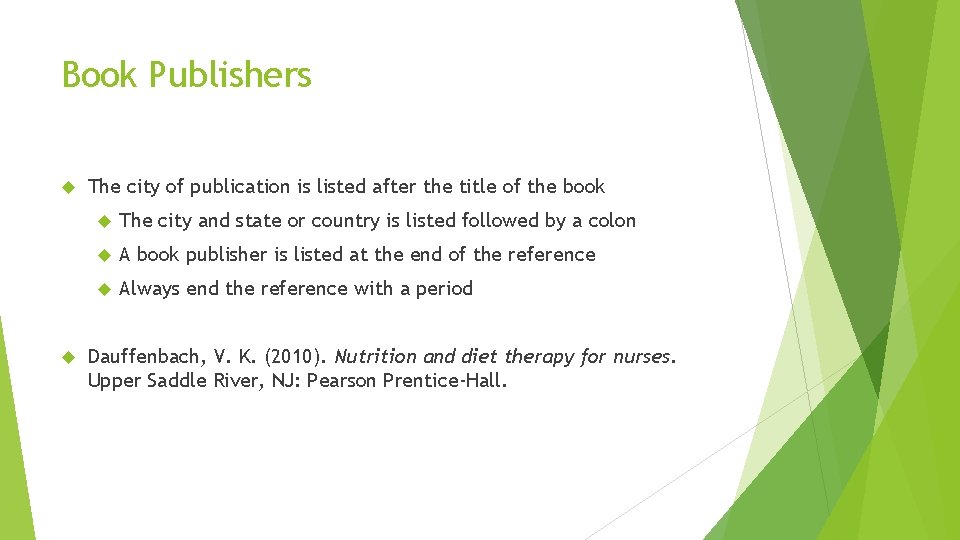 Book Publishers

The city of publication is listed after the title of the book

The city and state or country is listed followed by a colon

A book publisher is listed at the end of the reference

Always end the reference with a period

Dauffenbach, V. K. (2010). Nutrition and diet therapy for nurses. Upper Saddle River, NJ: Pearson Prentice-Hall.